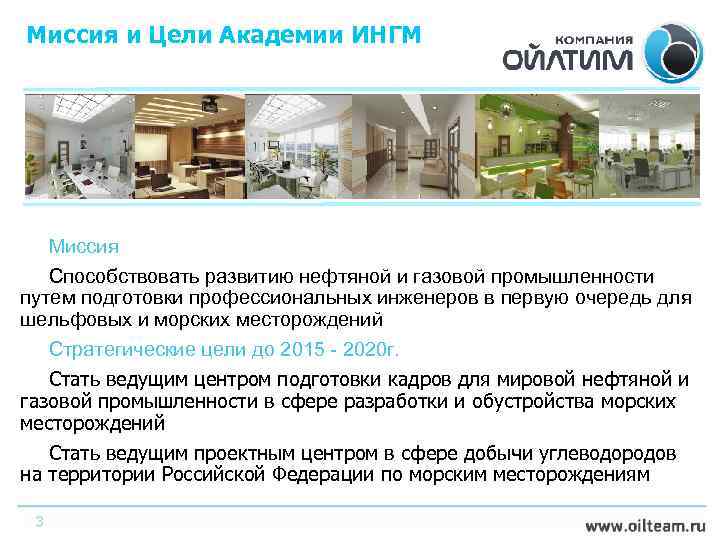 Миссия и Цели Академии ИНГМ

КОМПАНИЯ
ОЙЛТИМ

Миссия

Способствовать развитию нефтяной и газовой промышленности путем подготовки профессиональных инженеров в первую очередь для шельфовых и морских месторождений

Стратегические цели до 2015 - 2020г.

Стать ведущим центром подготовки кадров для мировой нефтяной и газовой промышленности в сфере разработки и обустройства морских месторождений

Стать ведущим проектным центром в сфере добычи углеводородов на территории Российской Федерации по морским месторождениям

3

www.oilteam.ru